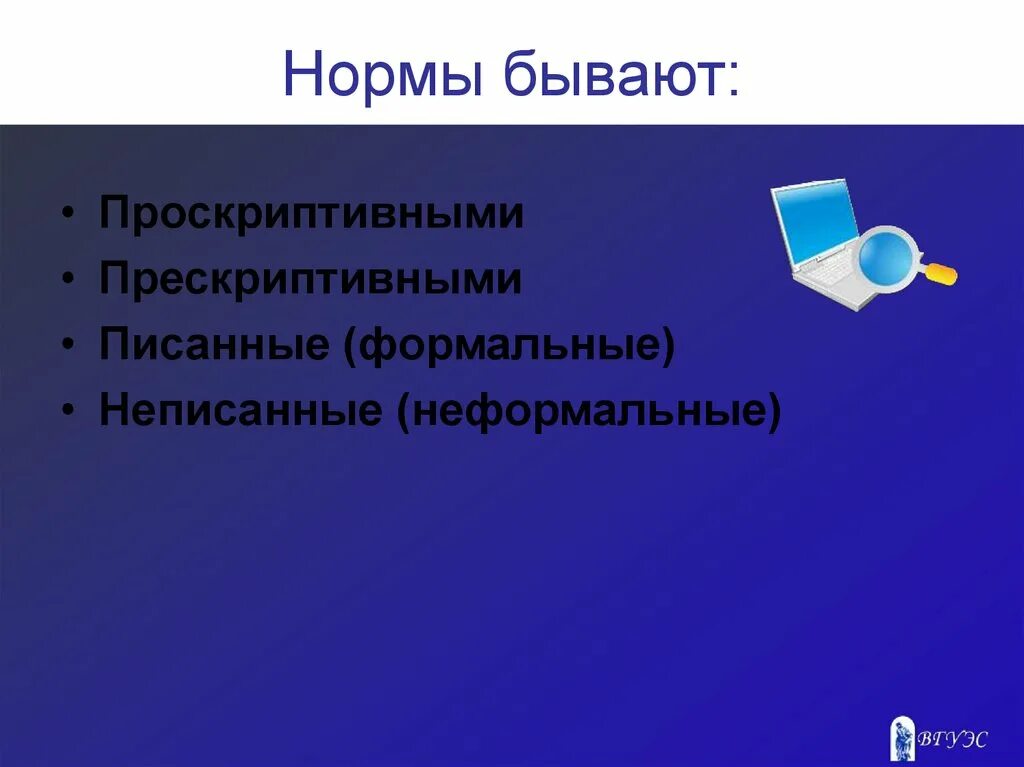 Нормы бывают:

• Проскриптивными
• Прескриптивными
• Писанные (формальные)
• Неписанные (неформальные)

ВГУЭС